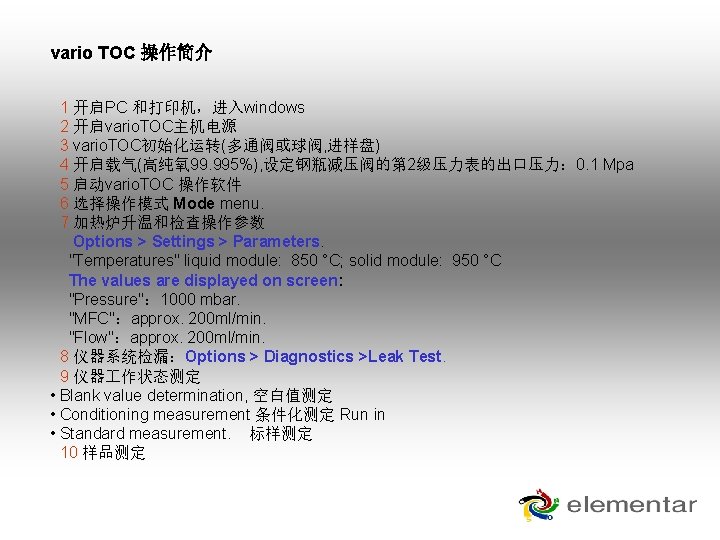 vario TOC 操作简介

1 开启PC 和打印机，进入windows
2 开启varioTOC主机电源
3 varioTOC初始化运转(多通阀或球阀,进样盘)
4 开启载气(高纯氧99.995%),设定钢瓶减压阀的第2级压力表的出口压力：0.1 Mpa
5 启动varioTOC 操作软件
6 选择操作模式 Mode menu.
7 加热炉升温和检查操作参数
Options > Settings > Parameters.
"Temperatures" liquid module: 850 °C; solid module: 950 °C
The values are displayed on screen:
"Pressure"：1000 mbar.
"MFC"：approx. 200ml/min.
"Flow"：approx. 200ml/min.
8 仪器系统检漏：Options > Diagnostics >Leak Test.
9 仪器工作状态测定
• Blank value determination, 空白值测定
• Conditioning measurement 条件化测定 Run in
• Standard measurement. 标样测定
10 样品测定

elementar